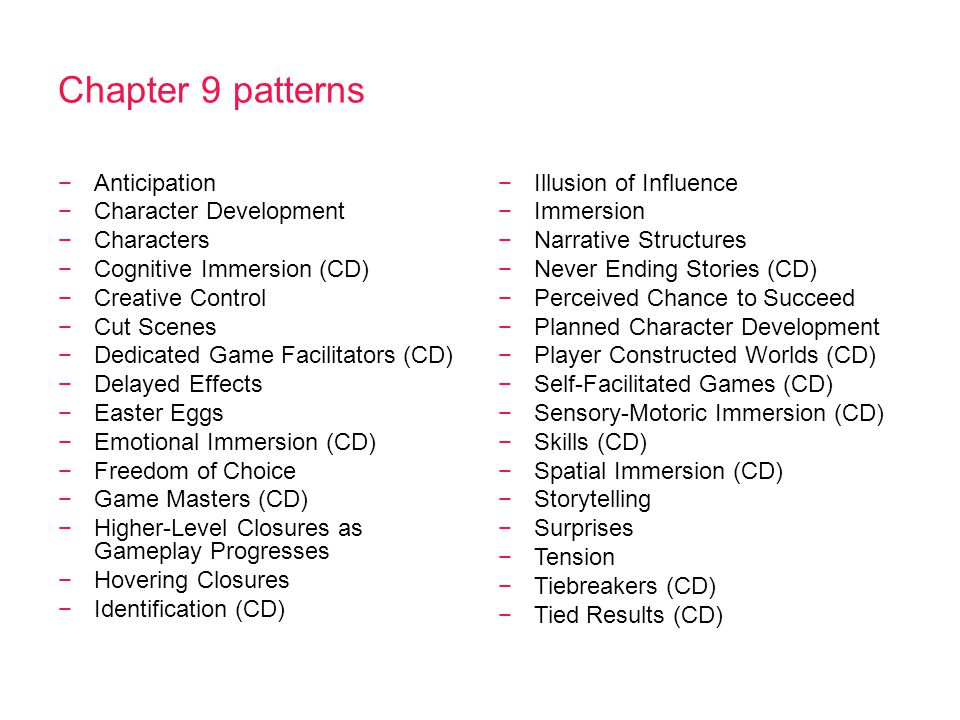 Chapter 9 patterns

− Anticipation
− Character Development
− Characters
− Cognitive Immersion (CD)
− Creative Control
− Cut Scenes
− Dedicated Game Facilitators (CD)
− Delayed Effects
− Easter Eggs
− Emotional Immersion (CD)
− Freedom of Choice
− Game Masters (CD)
− Higher-Level Closures as Gameplay Progresses
− Hovering Closures
− Identification (CD)

− Illusion of Influence
− Immersion
− Narrative Structures
− Never Ending Stories (CD)
− Perceived Chance to Succeed
− Planned Character Development
− Player Constructed Worlds (CD)
− Self-Facilitated Games (CD)
− Sensory-Motoric Immersion (CD)
− Skills (CD)
− Spatial Immersion (CD)
− Storytelling
− Surprises
− Tension
− Tiebreakers (CD)
− Tied Results (CD)